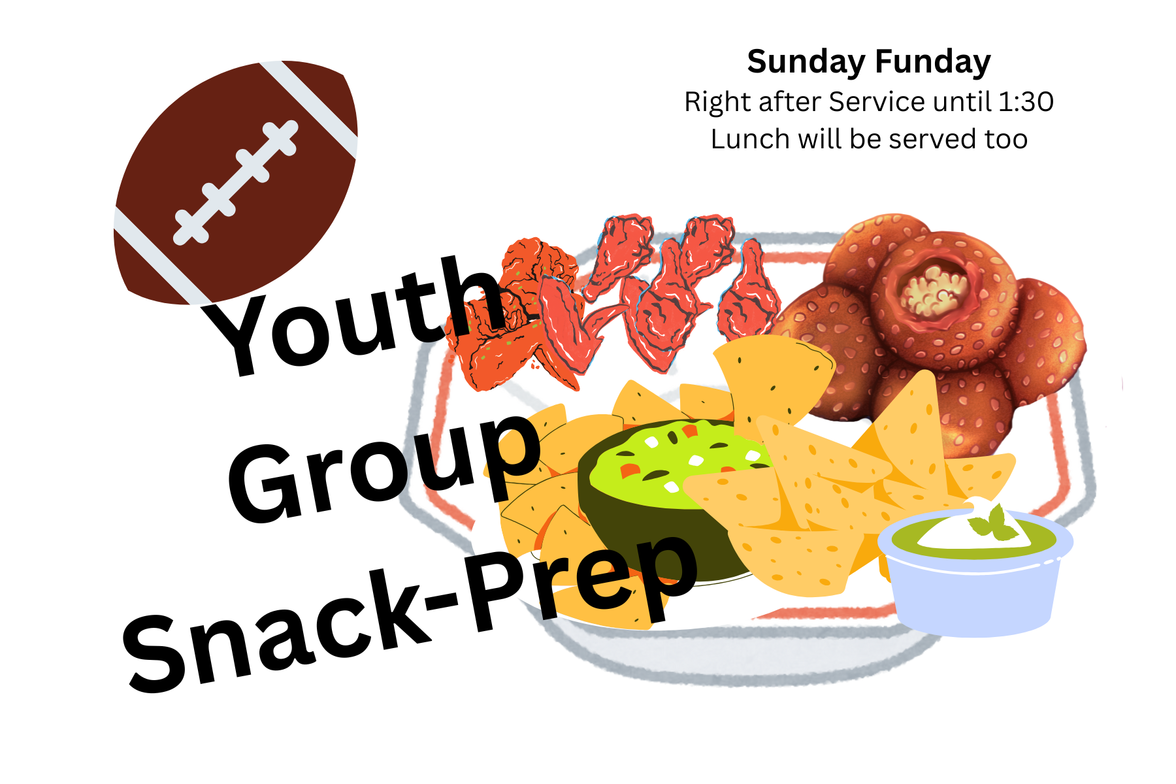 Sunday Funday
Right after Service until 1:30
Lunch will be served too

Youth
Group
Snack-Prep